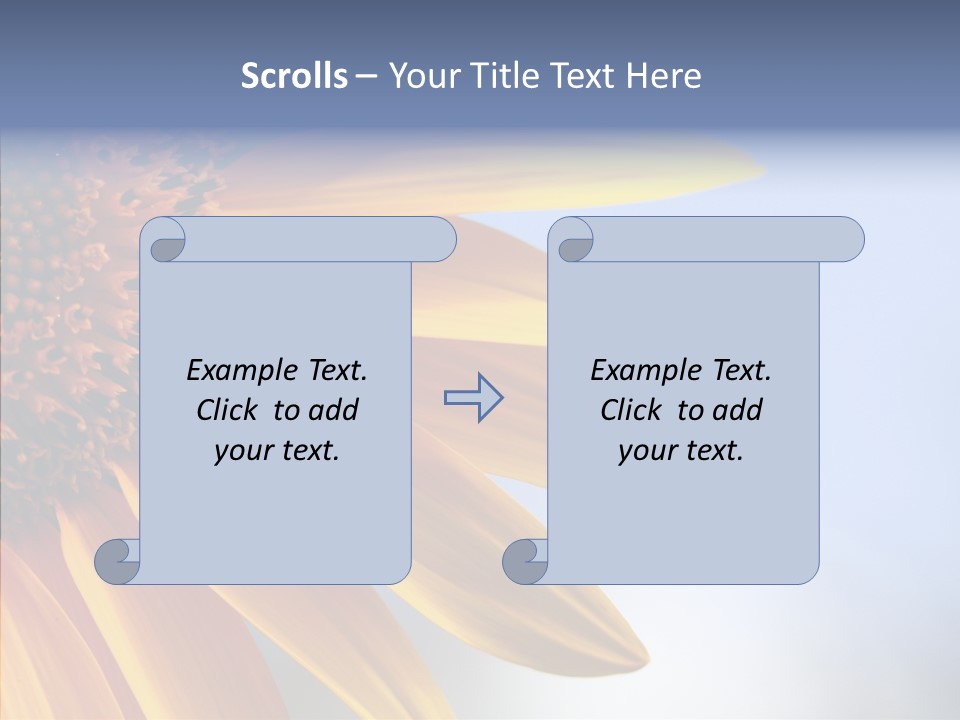 Scrolls – Your Title Text Here

Example Text.
Click to add
your text.

Example Text.
Click to add
your text.